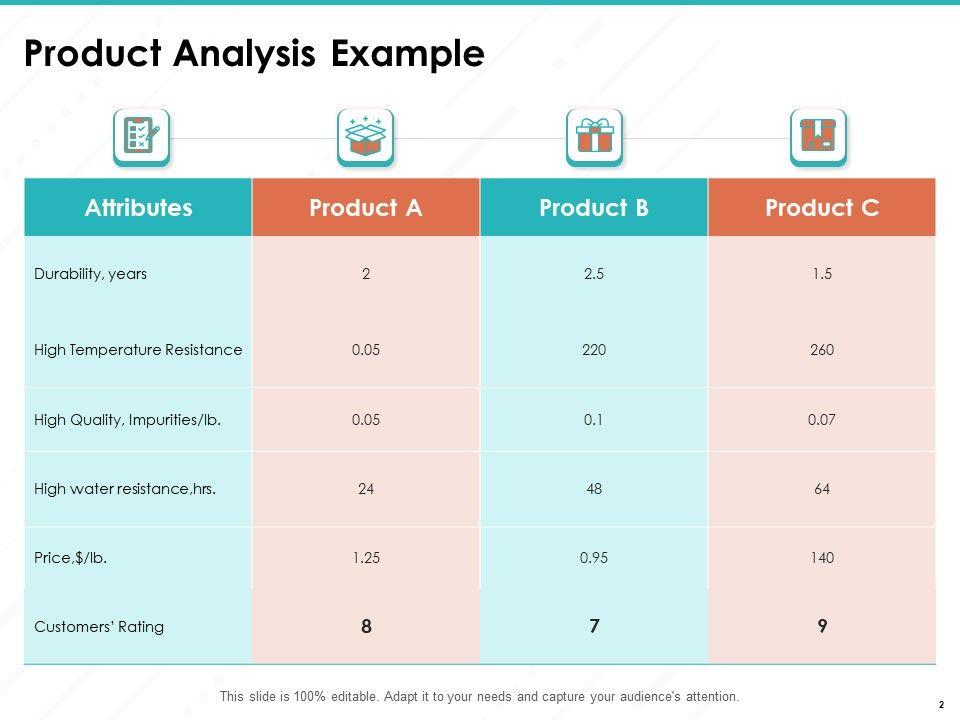 Product Analysis Example

| Attributes | Product A | Product B | Product C |
|---|---|---|---|
| Durability, years | 2 | 2.5 | 1.5 |
| High Temperature Resistance | 0.05 | 220 | 260 |
| High Quality, Impurities/lb. | 0.05 | 0.1 | 0.07 |
| High water resistance,hrs. | 24 | 48 | 64 |
| Price,$/lb. | 1.25 | 0.95 | 140 |
| Customers' Rating | 8 | 7 | 9 |

This slide is 100% editable. Adapt it to your needs and capture your audience's attention.

2